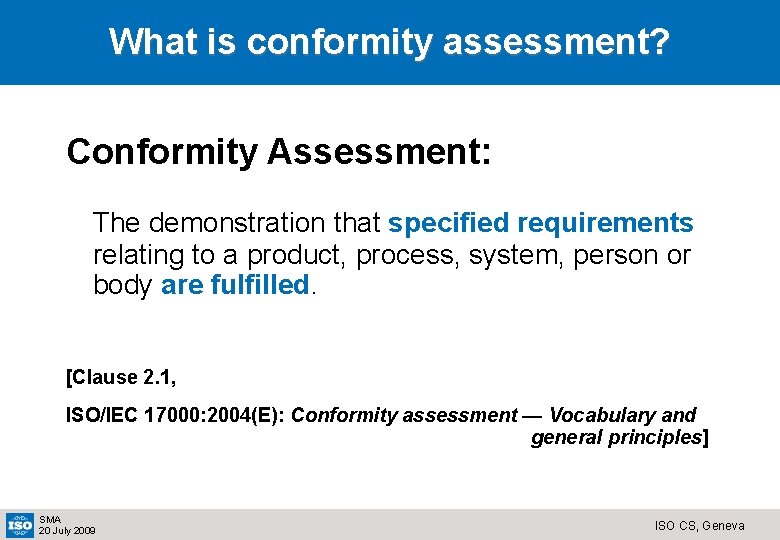 What is conformity assessment?

Conformity Assessment:

The demonstration that specified requirements relating to a product, process, system, person or body are fulfilled.

[Clause 2.1,

ISO/IEC 17000:2004(E): Conformity assessment — Vocabulary and general principles]

ISO

SMA
20 July 2009

ISO CS, Geneva